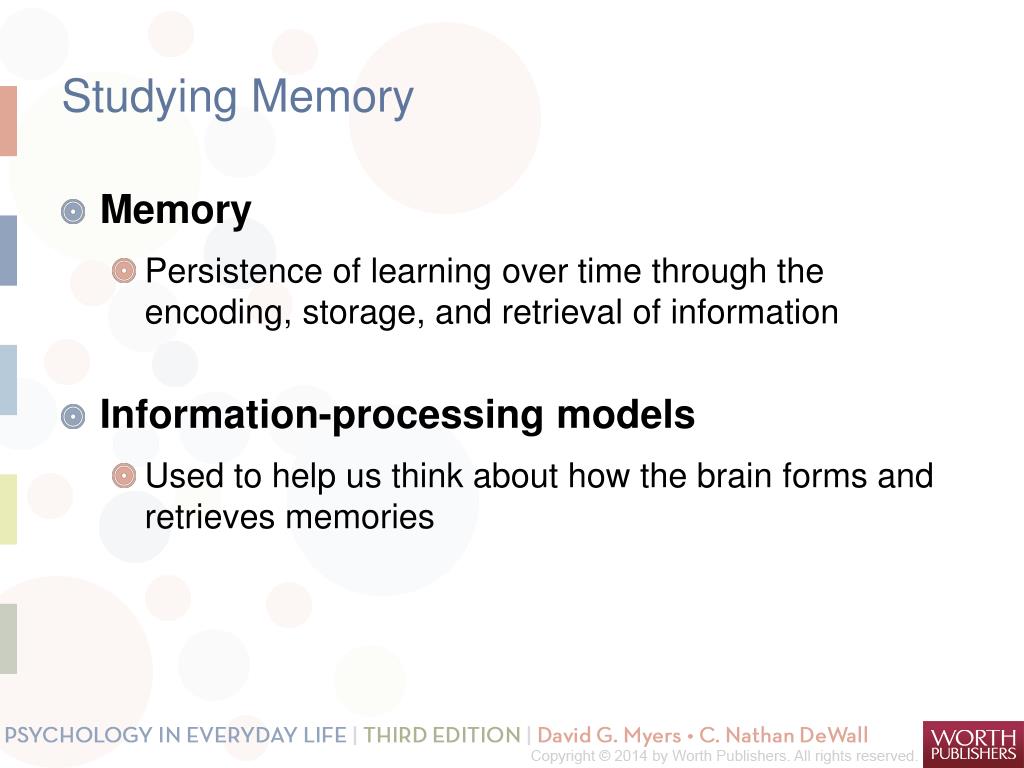 Studying Memory

Memory

Persistence of learning over time through the encoding, storage, and retrieval of information

Information-processing models

Used to help us think about how the brain forms and retrieves memories

PSYCHOLOGY IN EVERYDAY LIFE | THIRD EDITION | David G. Myers • C. Nathan DeWall

Copyright © 2014 by Worth Publishers. All rights reserved.

WORTH PUBLISHERS